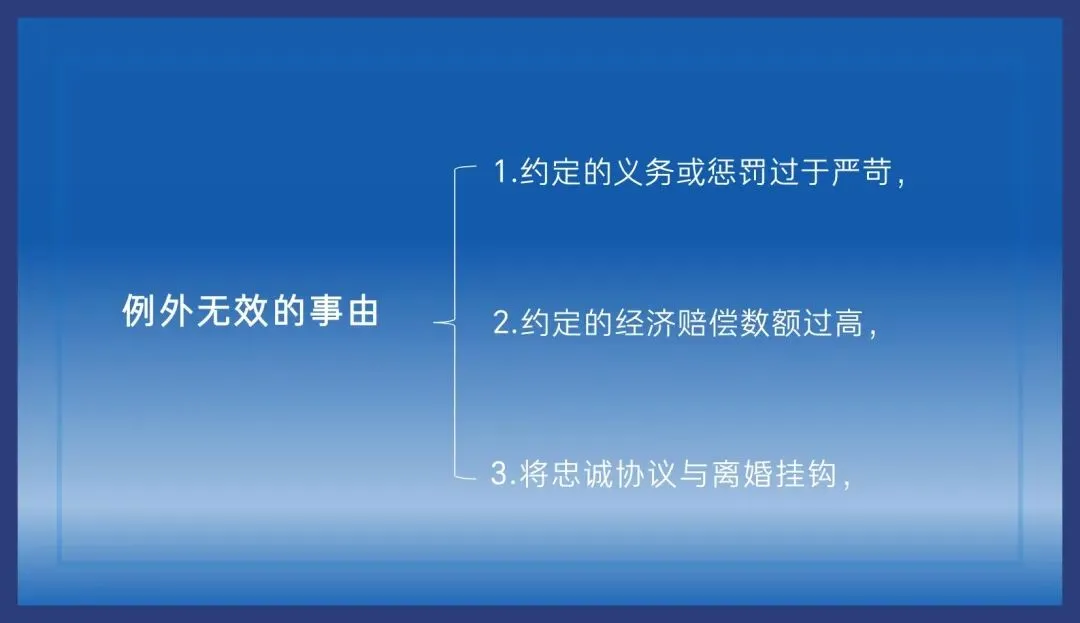 例外无效的事由

1.约定的义务或惩罚过于严苛，

2.约定的经济赔偿数额过高，

3.将忠诚协议与离婚挂钩，